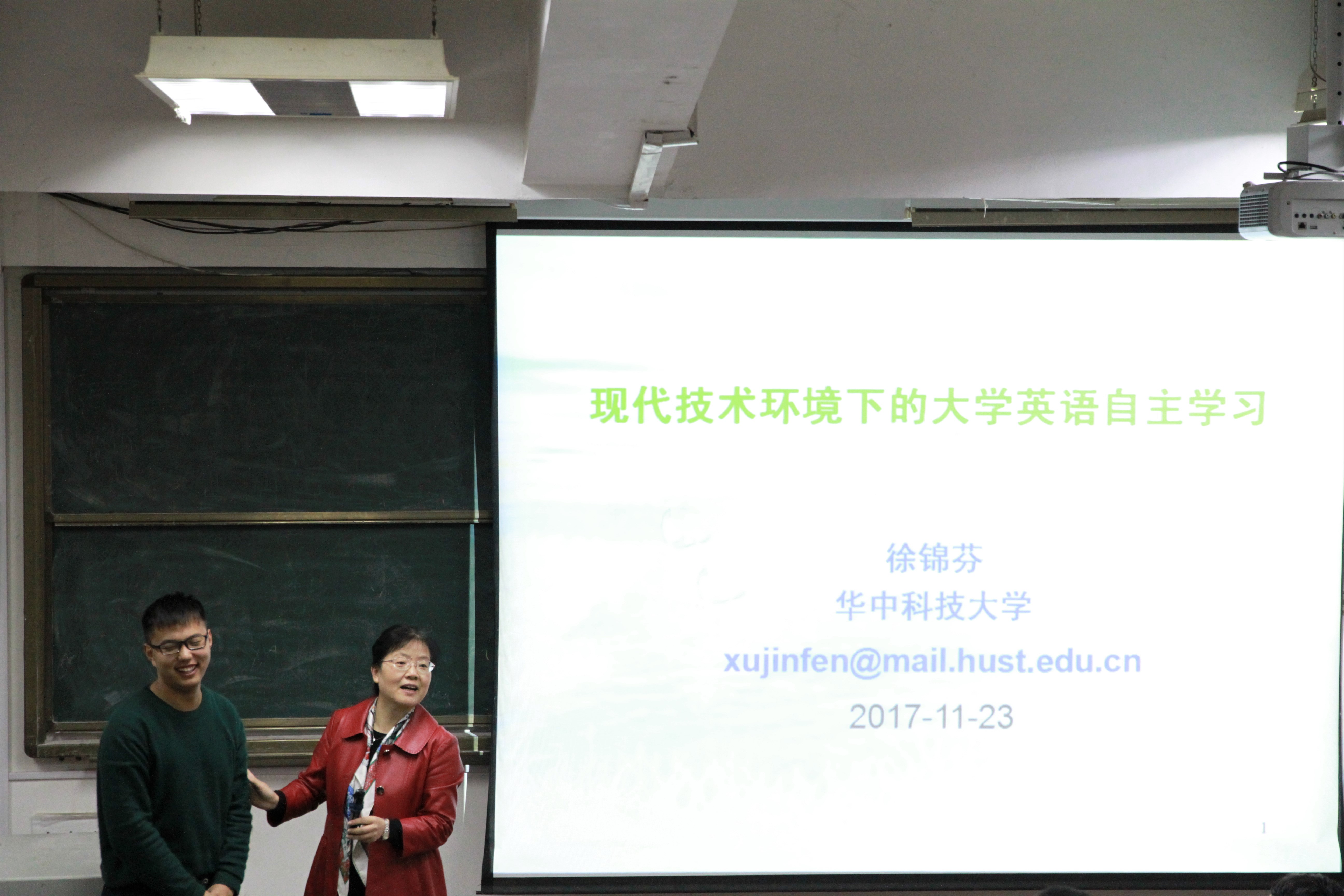 现代技术环境下的大学英语自主学习

徐锦芬
华中科技大学
xujinfen@mail.hust.edu.cn
2017-11-23

1